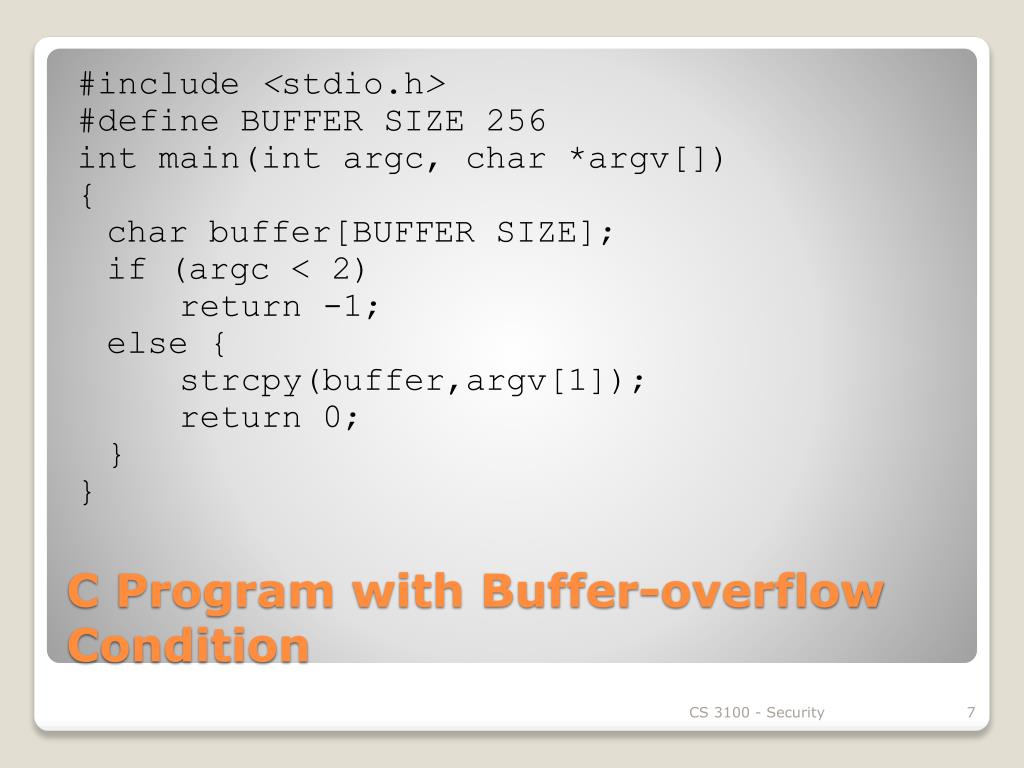 #include <stdio.h>
#define BUFFER SIZE 256
int main(int argc, char *argv[])
{
 char buffer[BUFFER SIZE];
 if (argc < 2)
 return -1;
 else {
 strcpy(buffer,argv[1]);
 return 0;
 }
}

C Program with Buffer-overflow Condition

CS 3100 - Security

7